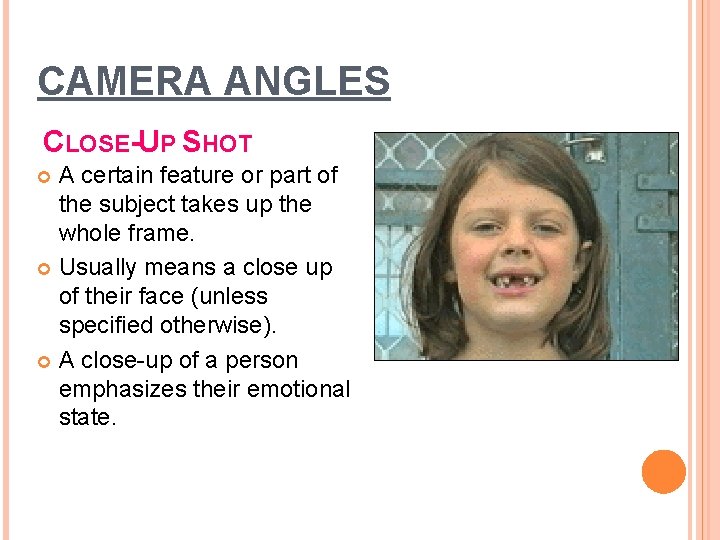 CAMERA ANGLES

CLOSE-UP SHOT

A certain feature or part of the subject takes up the whole frame.

Usually means a close up of their face (unless specified otherwise).

A close-up of a person emphasizes their emotional state.